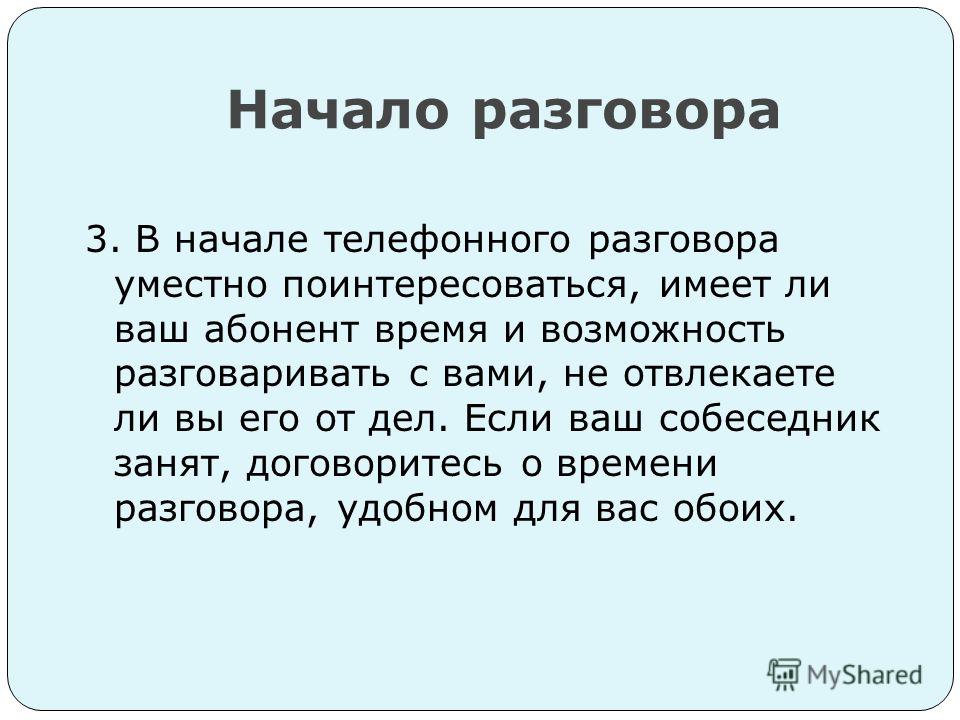 Начало разговора

3. В начале телефонного разговора уместно поинтересоваться, имеет ли ваш абонент время и возможность разговаривать с вами, не отвлекаете ли вы его от дел. Если ваш собеседник занят, договоритесь о времени разговора, удобном для вас обоих.

MyShared